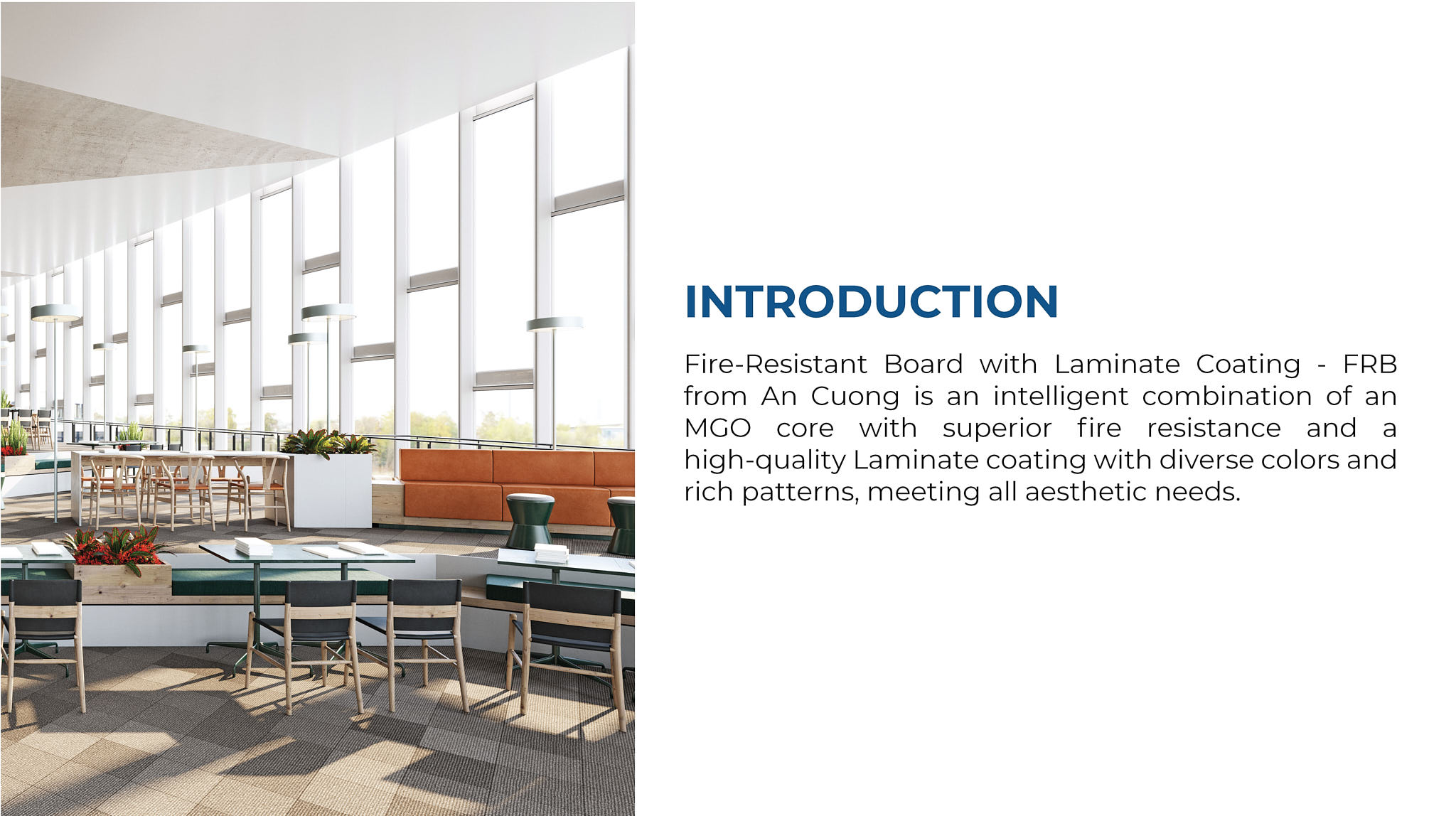 INTRODUCTION

Fire-Resistant Board with Laminate Coating - FRB from An Cuong is an intelligent combination of an MGO core with superior fire resistance and a high-quality Laminate coating with diverse colors and rich patterns, meeting all aesthetic needs.